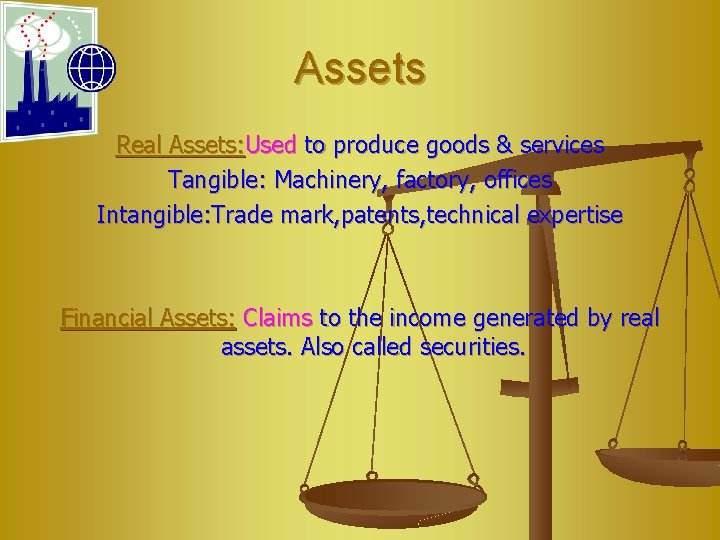 Assets

Real Assets:Used to produce goods & services
Tangible: Machinery, factory, offices
Intangible:Trade mark,patents,technical expertise

Financial Assets: Claims to the income generated by real assets. Also called securities.